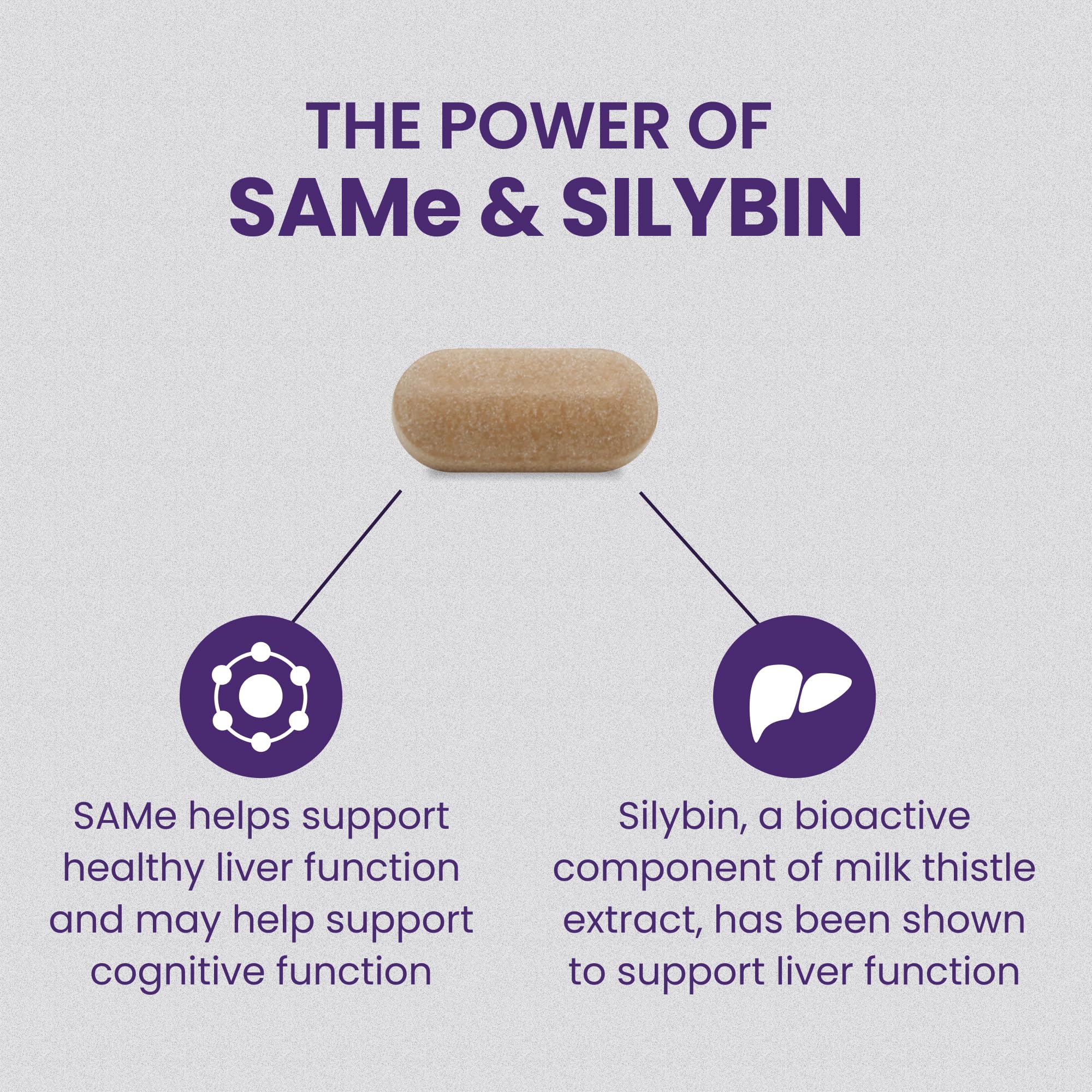 THE POWER OF
SAMe & SILYBIN

SAMe helps support healthy liver function and may help support cognitive function

Silybin, a bioactive component of milk thistle extract, has been shown to support liver function